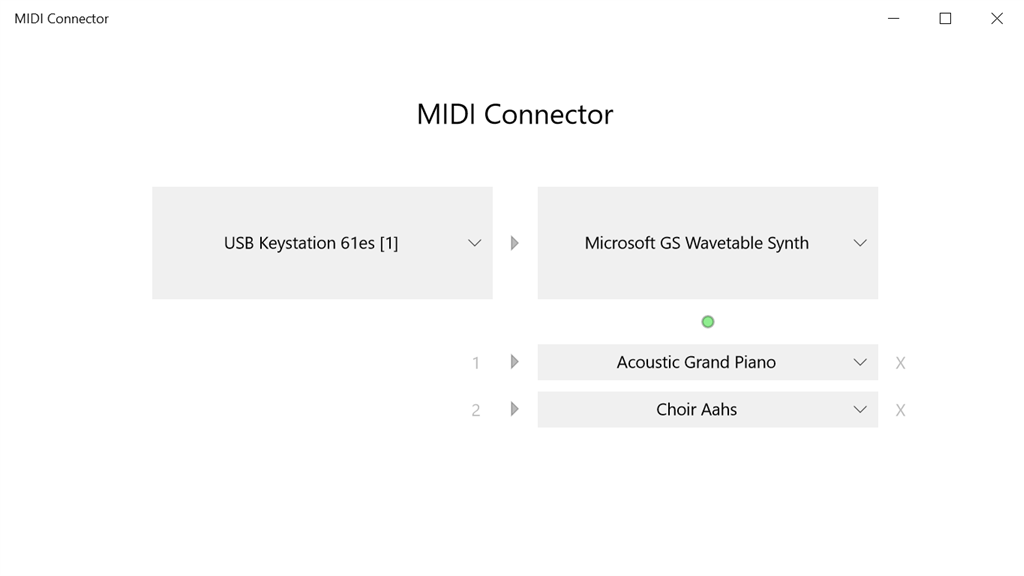 MIDI Connector

MIDI Connector

USB Keystation 61es [1]

Microsoft GS Wavetable Synth

1 Acoustic Grand Piano X

2 Choir Aahs X